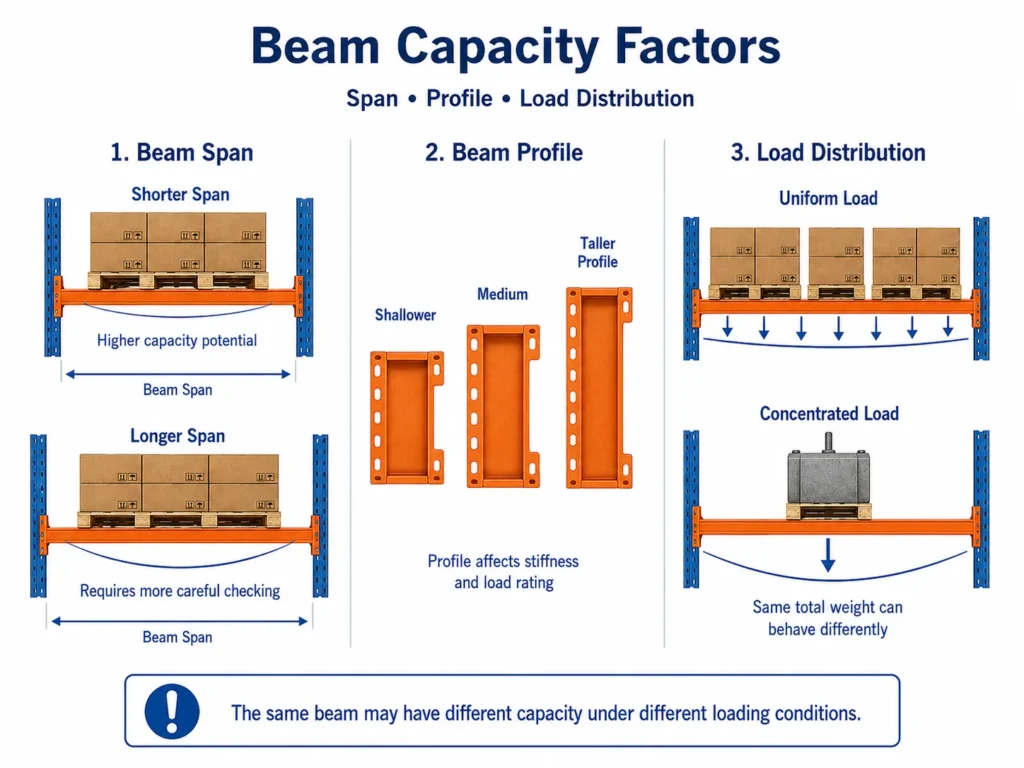 Beam Capacity Factors

Span • Profile • Load Distribution

1. Beam Span

Shorter Span

Higher capacity potential

Beam Span

Longer Span

Requires more careful checking

Beam Span

2. Beam Profile

Shallower

Medium

Taller Profile

Profile affects stiffness and load rating

3. Load Distribution

Uniform Load

Concentrated Load

Same total weight can behave differently

The same beam may have different capacity under different loading conditions.